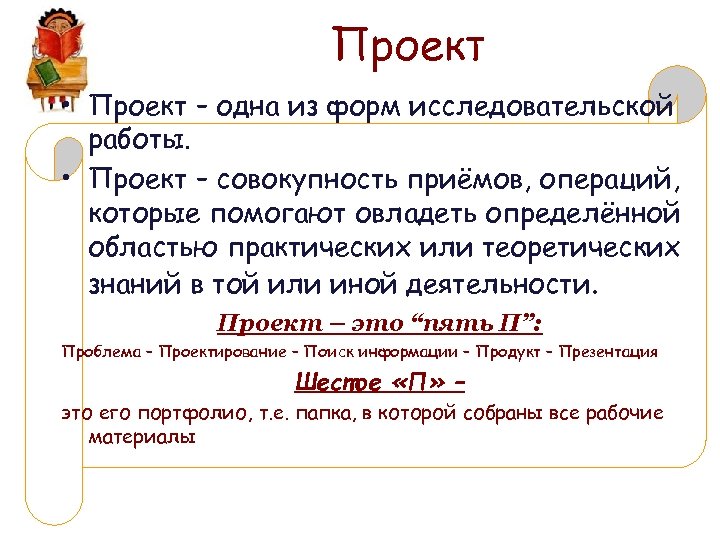 Проект

• Проект – одна из форм исследовательской работы.

• Проект – совокупность приёмов, операций, которые помогают овладеть определённой областью практических или теоретических знаний в той или иной деятельности.

Проект – это “пять П”:

Проблема – Проектирование – Поиск информации – Продукт – Презентация

Шестое «П» –

это его портфолио, т.е. папка, в которой собраны все рабочие материалы